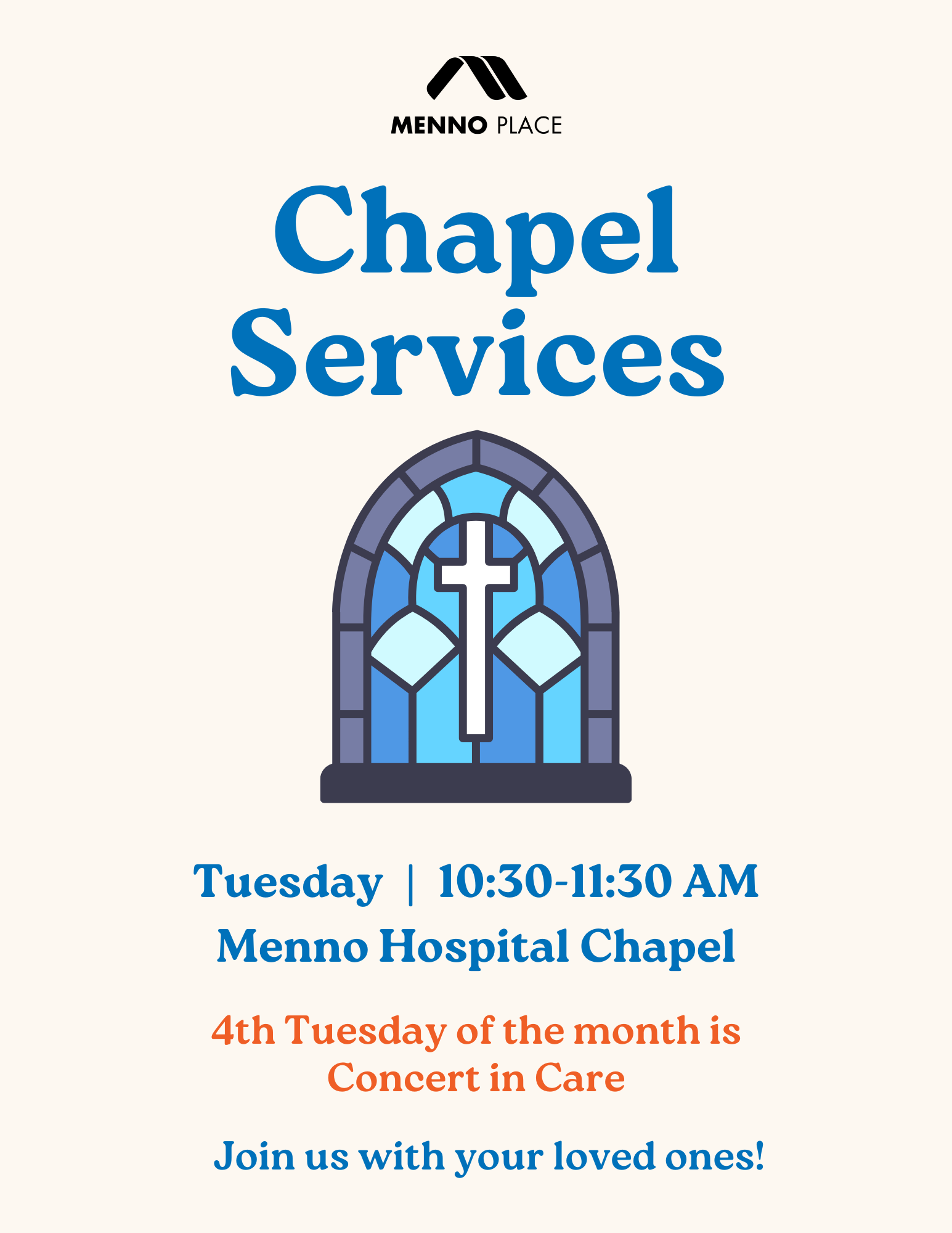 MENNO PLACE

Chapel Services

Tuesday | 10:30-11:30 AM
Menno Hospital Chapel

4th Tuesday of the month is Concert in Care

Join us with your loved ones!